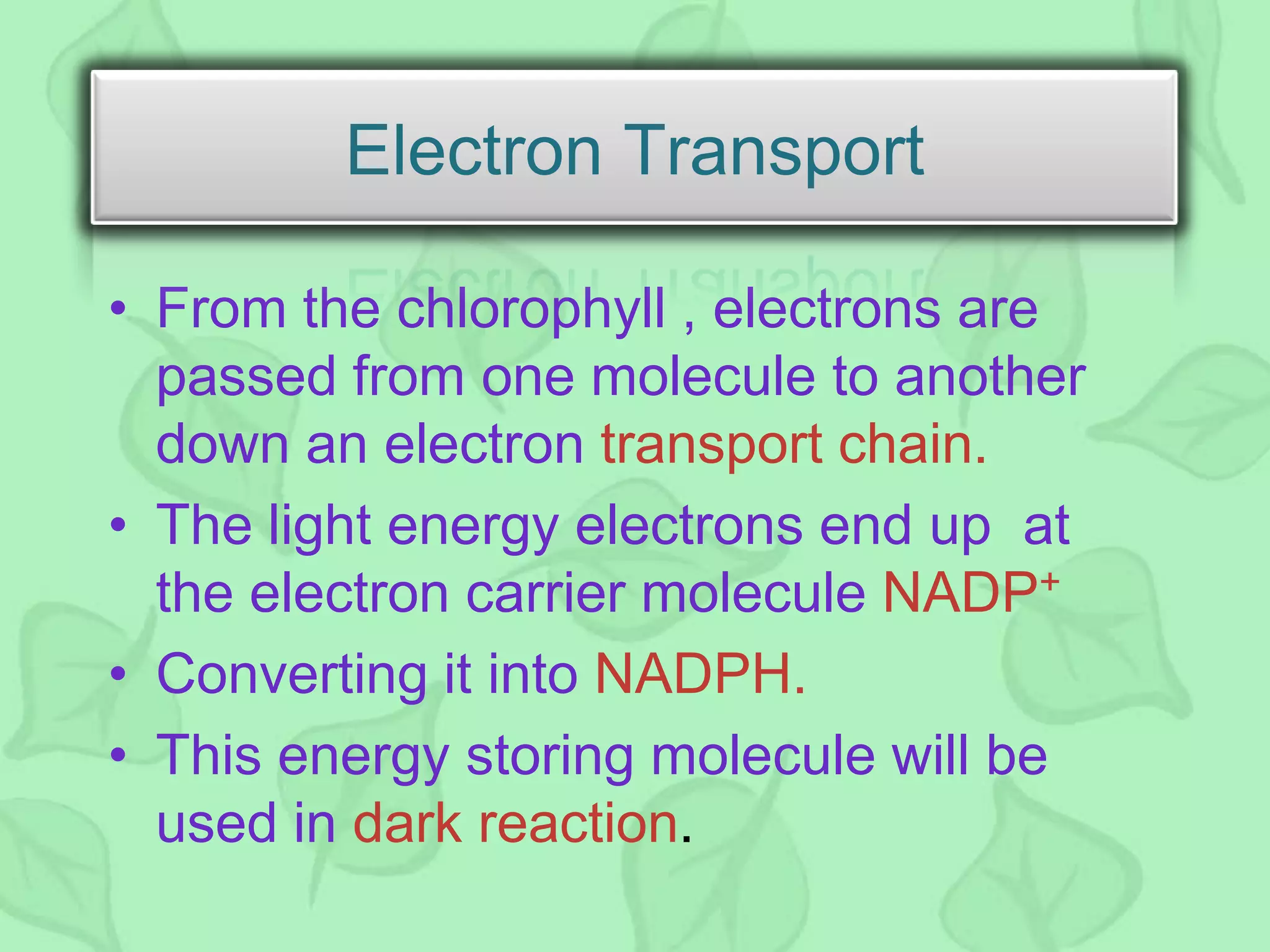 Electron Transport

• From the chlorophyll , electrons are passed from one molecule to another down an electron transport chain.
• The light energy electrons end up at the electron carrier molecule $NADP^+$
• Converting it into NADPH.
• This energy storing molecule will be used in dark reaction.